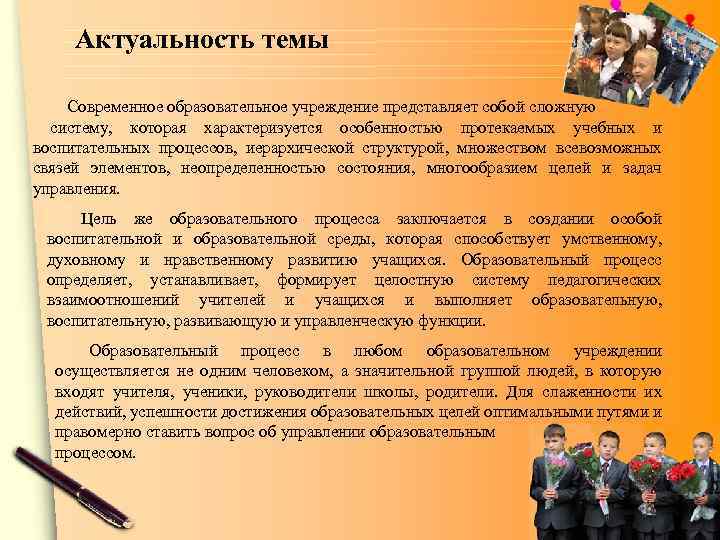 Актуальность темы

Современное образовательное учреждение представляет собой сложную систему, которая характеризуется особенностью протекаемых учебных и воспитательных процессов, иерархической структурой, множеством всевозможных связей элементов, неопределенностью состояния, многообразием целей и задач управления.

Цель же образовательного процесса заключается в создании особой воспитательной и образовательной среды, которая способствует умственному, духовному и нравственному развитию учащихся. Образовательный процесс определяет, устанавливает, формирует целостную систему педагогических взаимоотношений учителей и учащихся и выполняет образовательную, воспитательную, развивающую и управленческую функции.

Образовательный процесс в любом образовательном учреждении осуществляется не одним человеком, а значительной группой людей, в которую входят учителя, ученики, руководители школы, родители. Для слаженности их действий, успешности достижения образовательных целей оптимальными путями и правомерно ставить вопрос об управлении образовательным процессом.